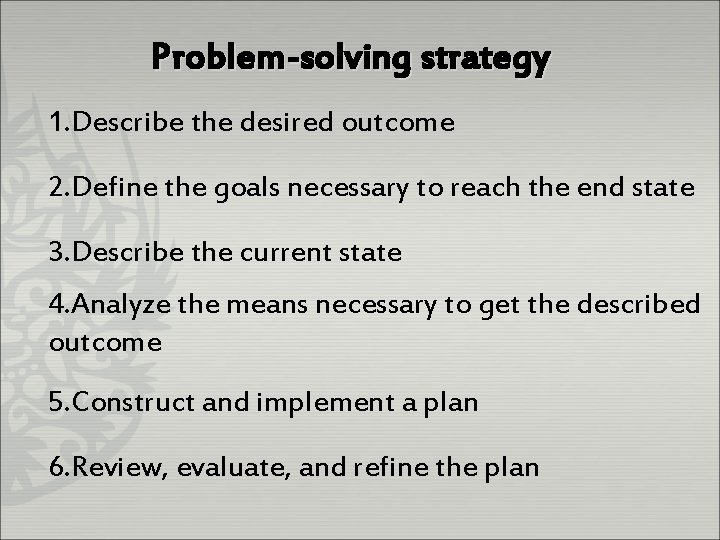 Problem-solving strategy

1.Describe the desired outcome

2.Define the goals necessary to reach the end state

3.Describe the current state

4.Analyze the means necessary to get the described outcome

5.Construct and implement a plan

6.Review, evaluate, and refine the plan